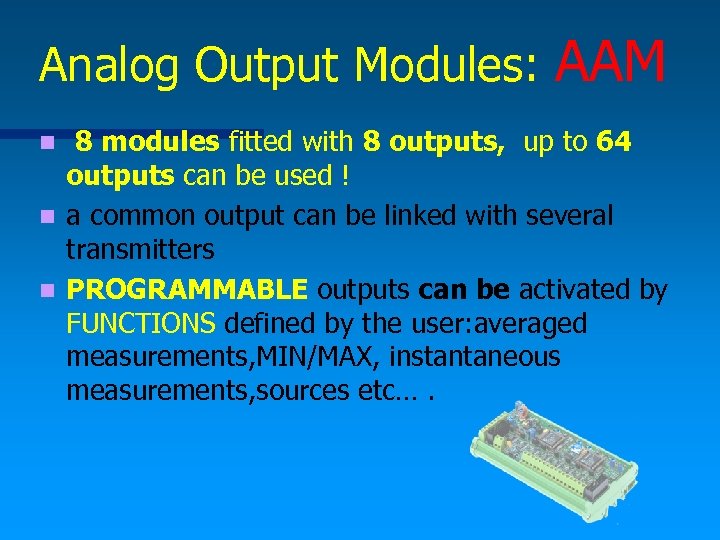 Analog Output Modules: AAM

8 modules fitted with 8 outputs, up to 64 outputs can be used !

a common output can be linked with several transmitters

PROGRAMMABLE outputs can be activated by FUNCTIONS defined by the user:averaged measurements,MIN/MAX, instantaneous measurements,sources etc… .